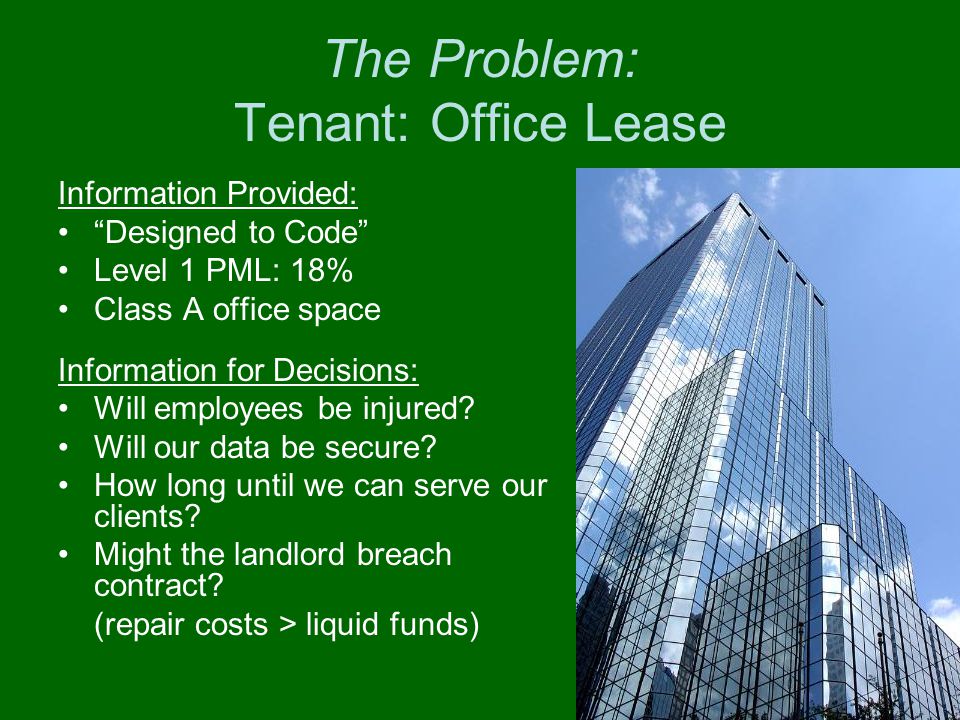 The Problem:
Tenant: Office Lease

Information Provided:
• “Designed to Code”
• Level 1 PML: 18%
• Class A office space

Information for Decisions:
• Will employees be injured?
• Will our data be secure?
• How long until we can serve our clients?
• Might the landlord breach contract?
(repair costs > liquid funds)